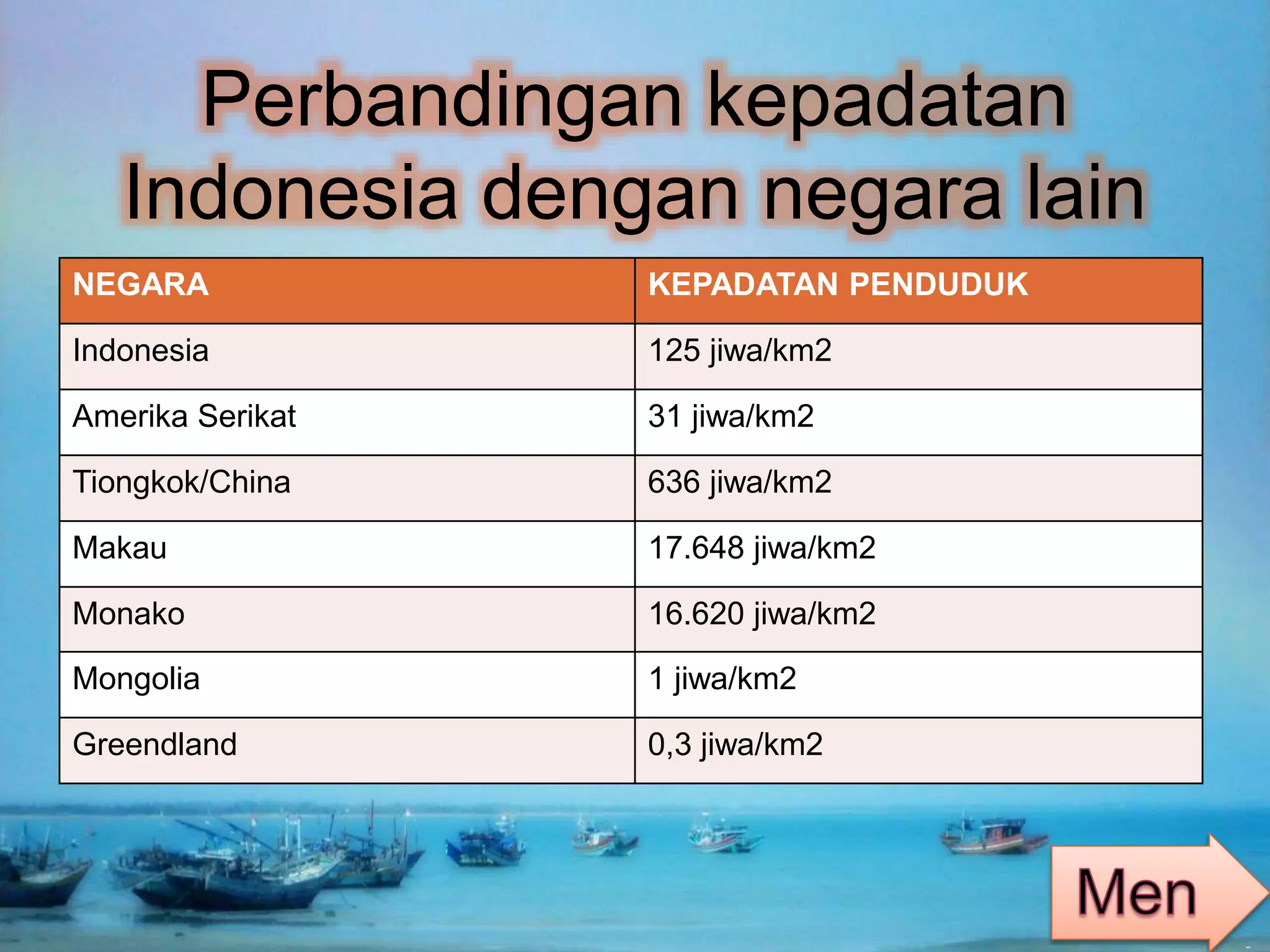 Perbandingan kepadatan Indonesia dengan negara lain

| NEGARA | KEPADATAN PENDUDUK |
|---|---|
| Indonesia | 125 jiwa/km2 |
| Amerika Serikat | 31 jiwa/km2 |
| Tiongkok/China | 636 jiwa/km2 |
| Makau | 17.648 jiwa/km2 |
| Monako | 16.620 jiwa/km2 |
| Mongolia | 1 jiwa/km2 |
| Greendland | 0,3 jiwa/km2 |

Men